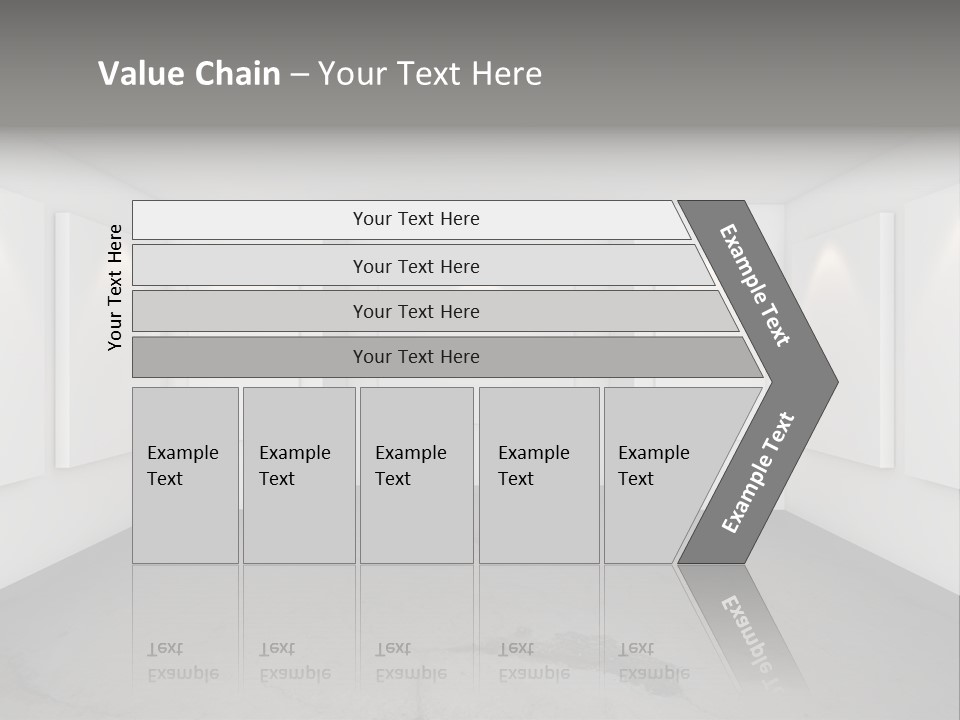 Value Chain – Your Text Here

Your Text Here

Your Text Here

Your Text Here

Your Text Here

Your Text Here

Example Text

Example Text

Example Text

Example Text

Example Text

Example Text

Example Text